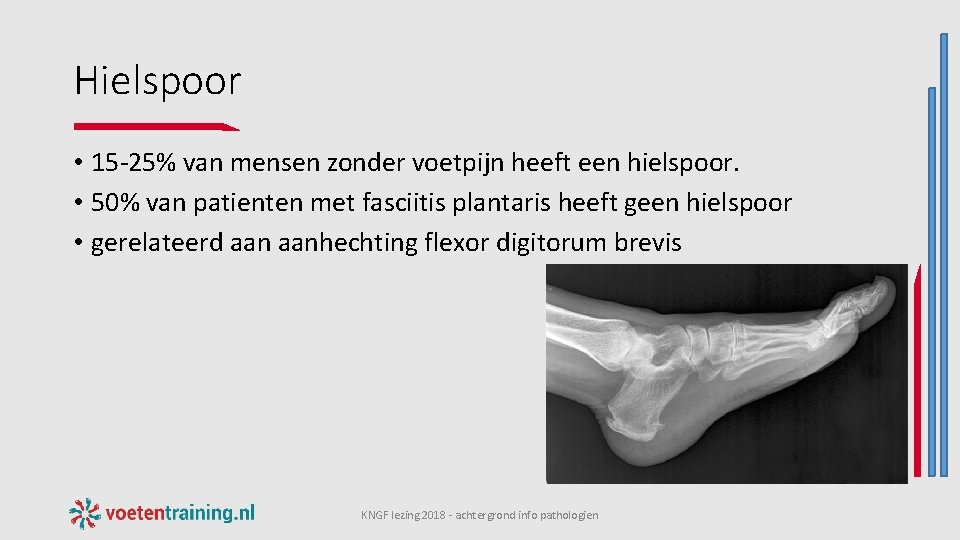 Hielspoor

• 15-25% van mensen zonder voetpijn heeft een hielspoor.
• 50% van patienten met fasciitis plantaris heeft geen hielspoor
• gerelateerd aan aanhechting flexor digitorum brevis

voetentraining.nl

KNGF lezing 2018 - achtergrond info pathologien